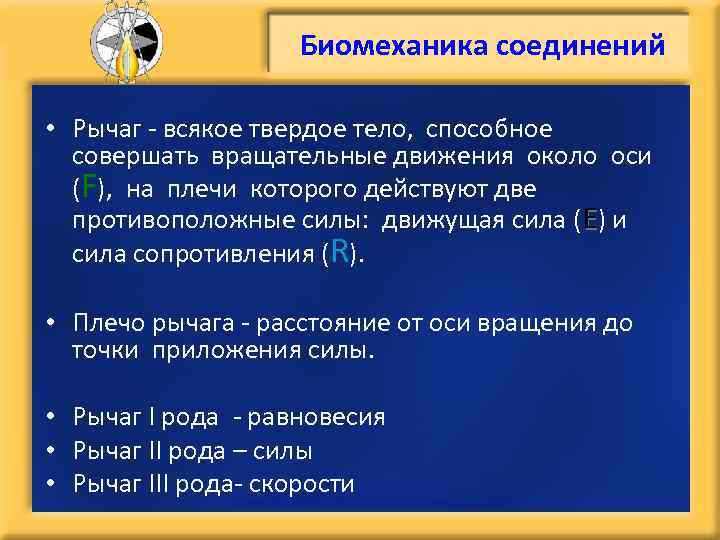 Биомеханика соединений

• Рычаг - всякое твердое тело, способное совершать вращательные движения около оси (F), на плечи которого действуют две противоположные силы: движущая сила (E) и сила сопротивления (R).

• Плечо рычага - расстояние от оси вращения до точки приложения силы.

• Рычаг I рода - равновесия
• Рычаг II рода – силы
• Рычаг III рода- скорости